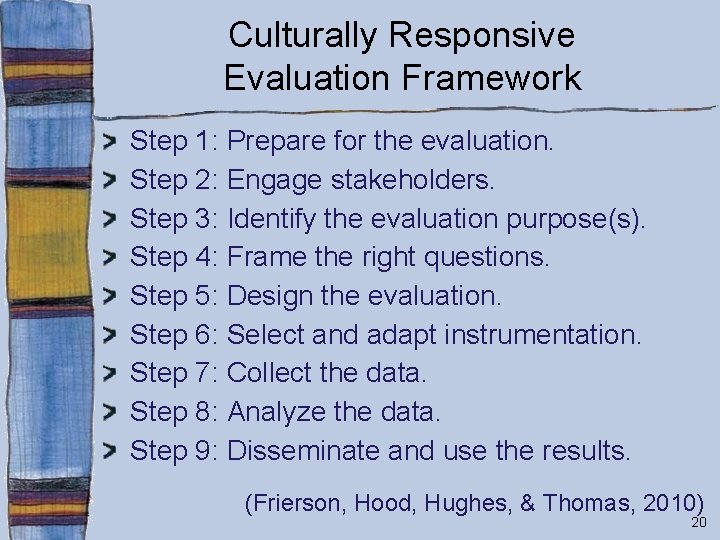 Culturally Responsive Evaluation Framework

Step 1: Prepare for the evaluation.
Step 2: Engage stakeholders.
Step 3: Identify the evaluation purpose(s).
Step 4: Frame the right questions.
Step 5: Design the evaluation.
Step 6: Select and adapt instrumentation.
Step 7: Collect the data.
Step 8: Analyze the data.
Step 9: Disseminate and use the results.

(Frierson, Hood, Hughes, & Thomas, 2010)

20